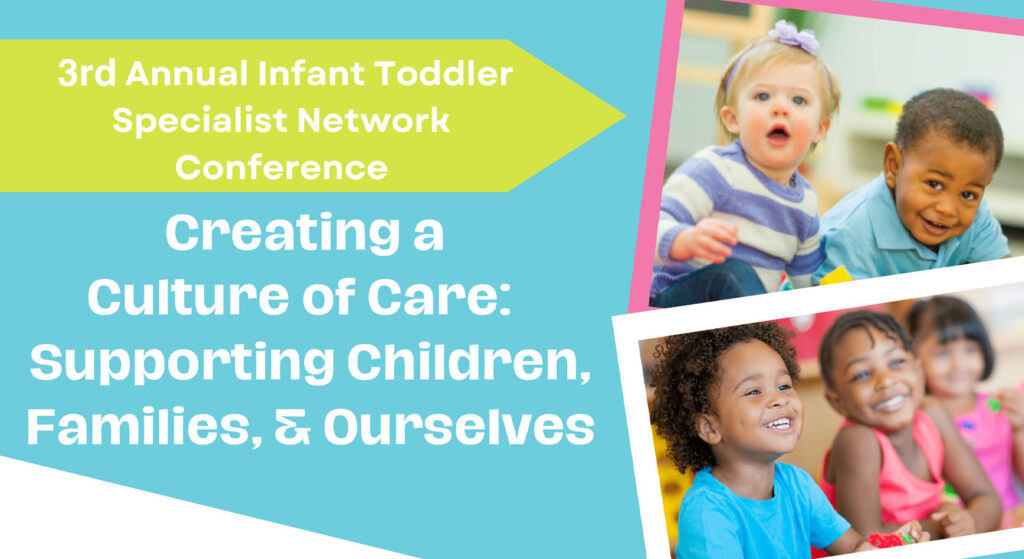 3rd Annual Infant Toddler Specialist Network Conference

Creating a Culture of Care: Supporting Children, Families, & Ourselves